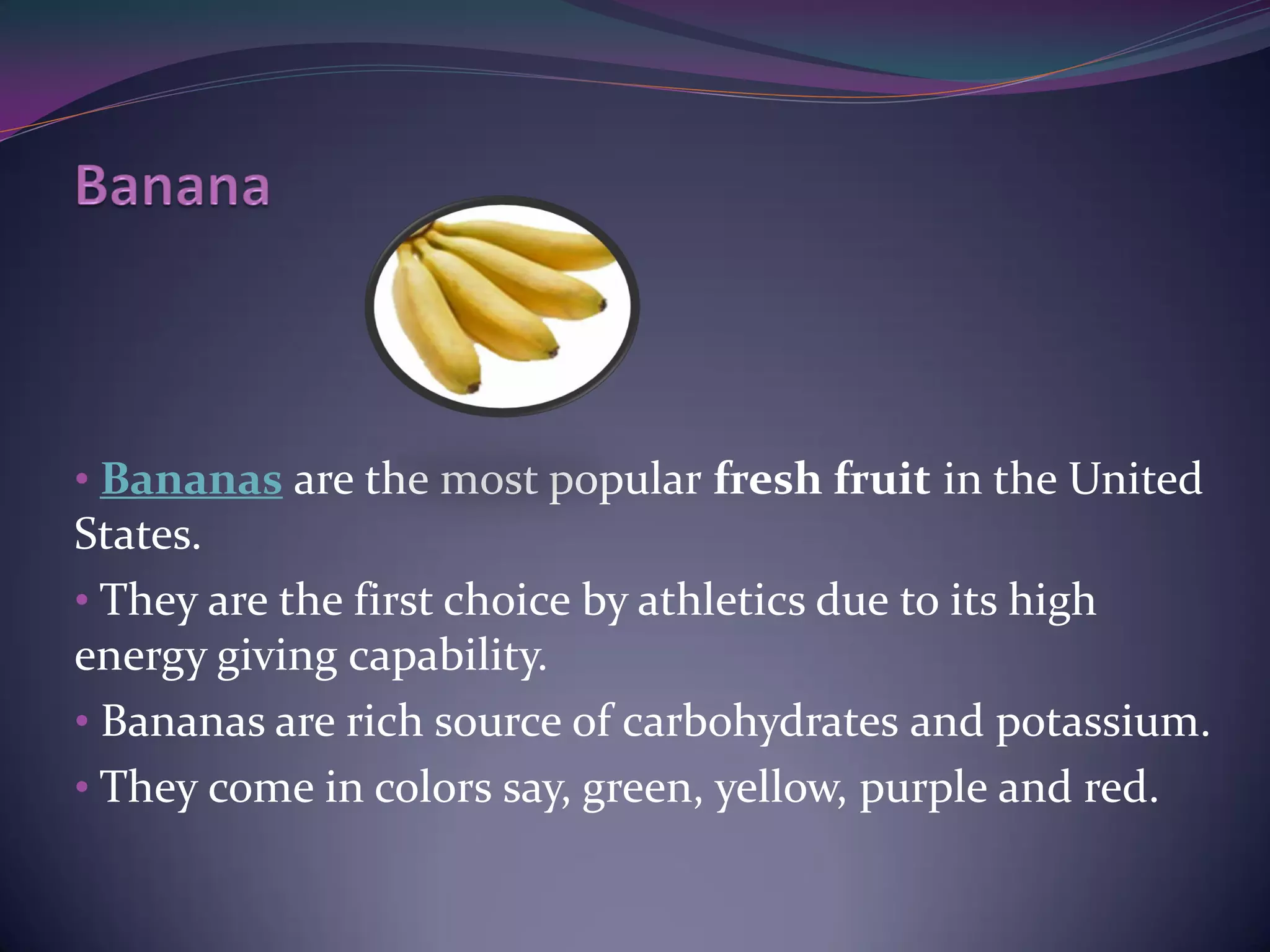 Banana

• Bananas are the most popular fresh fruit in the United States.

• They are the first choice by athletics due to its high energy giving capability.

• Bananas are rich source of carbohydrates and potassium.

• They come in colors say, green, yellow, purple and red.